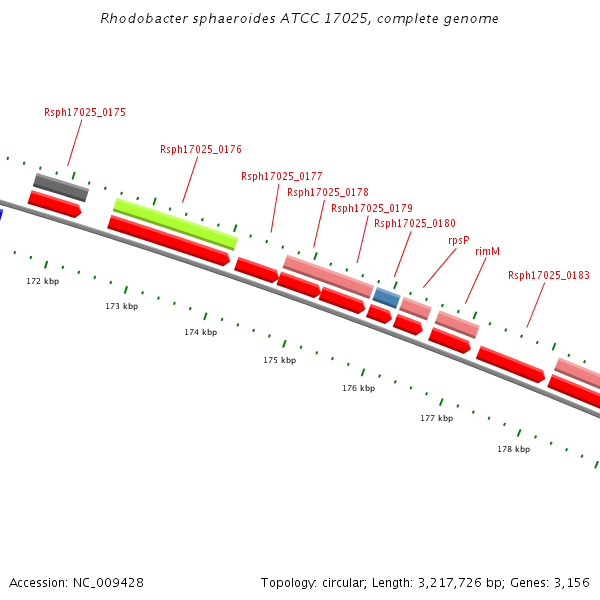 Rhodobacter sphaeroides ATCC 17025, complete genome

Rsph17025_0175

Rsph17025_0176

Rsph17025_0177

Rsph17025_0178

Rsph17025_0179

Rsph17025_0180

rpsP

rimM

Rsph17025_0183

172 kbp

173 kbp

174 kbp

175 kbp

176 kbp

177 kbp

178 kbp

Accession: NC_009428

Topology: circular; Length: 3,217,726 bp; Genes: 3,156